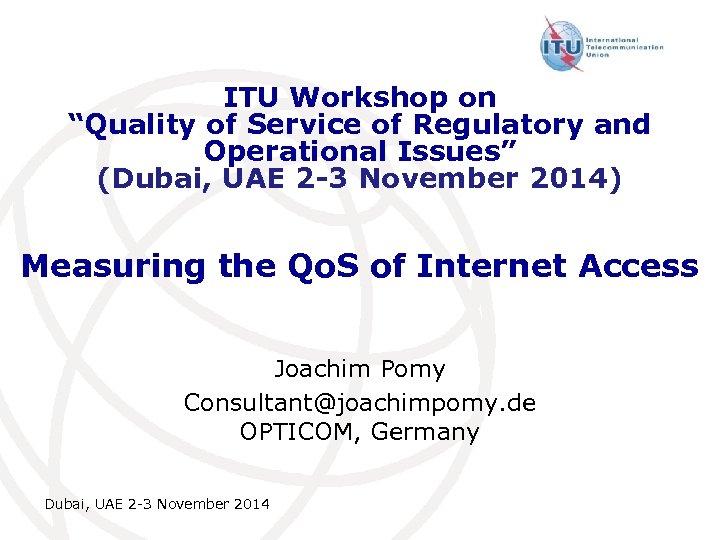 ITU
International Telecommunication Union

ITU Workshop on
“Quality of Service of Regulatory and Operational Issues”
(Dubai, UAE 2-3 November 2014)

Measuring the QoS of Internet Access

Joachim Pomy
Consultant@joachimpomy.de
OPTICOM, Germany

Dubai, UAE 2-3 November 2014